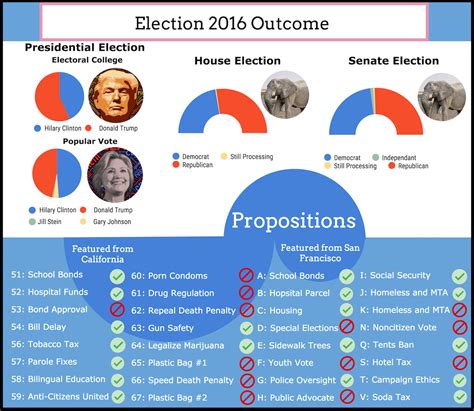 Election 2016 Outcome

Presidential Election
Electoral College

Hilary Clinton
Donald Trump

Popular Vote

Hilary Clinton
Donald Trump
Jill Stein
Gary Johnson

House Election

Democrat
Still Processing
Republican

Senate Election

Democrat
Independant
Still Processing
Republican

Propositions

Featured from California

51: School Bonds
52: Hospital Funds
53: Bond Approval
54: Bill Delay
56: Tobacco Tax
57: Parole Fixes
58: Bilingual Education
59: Anti-Citizens United

60: Porn Condoms
61: Drug Regulation
62: Repeal Death Penalty
63: Gun Safety
64: Legalize Marijuana
65: Plastic Bag #1
66: Speed Death Penalty
67: Plastic Bag #2

Featured from San Francisco

A: School Bonds
B: Hopsital Parcel
C: Housing
D: Special Elections
E: Sidewalk Trees
F: Youth Vote
G: Police Oversight
H: Public Advocate

I: Social Security
J: Homeless and MTA
K: Homeless and MTA
N: Noncitizen Vote
Q: Tents Ban
S: Hotel Tax
T: Campaign Ethics
V: Soda Tax